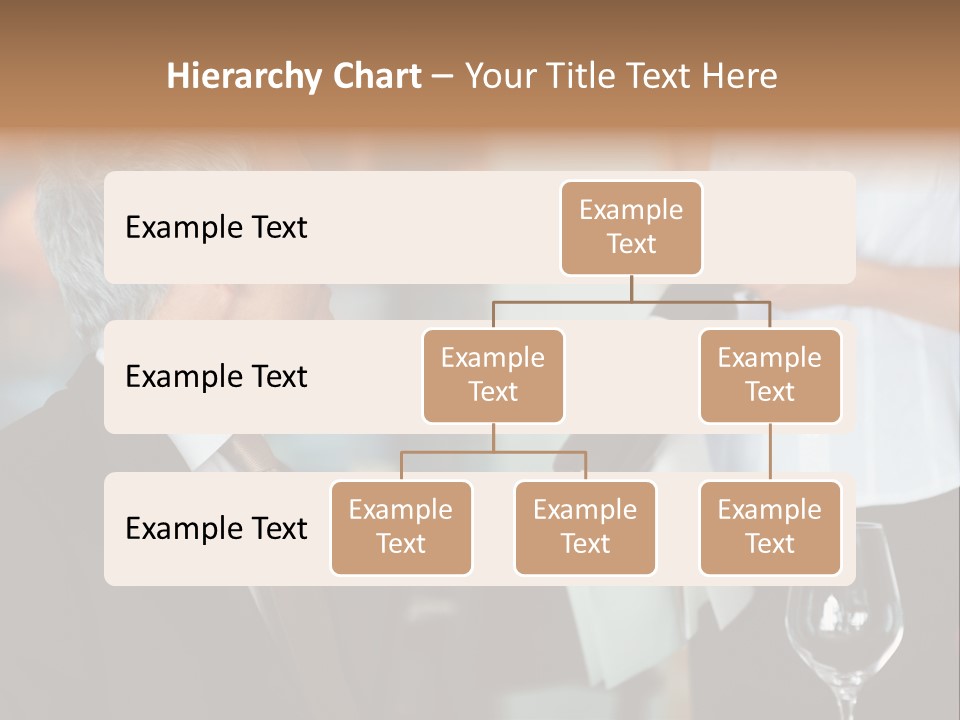 Hierarchy Chart – Your Title Text Here

Example Text

Example Text

Example Text

Example Text

Example Text

Example Text

Example Text

Example Text

Example Text